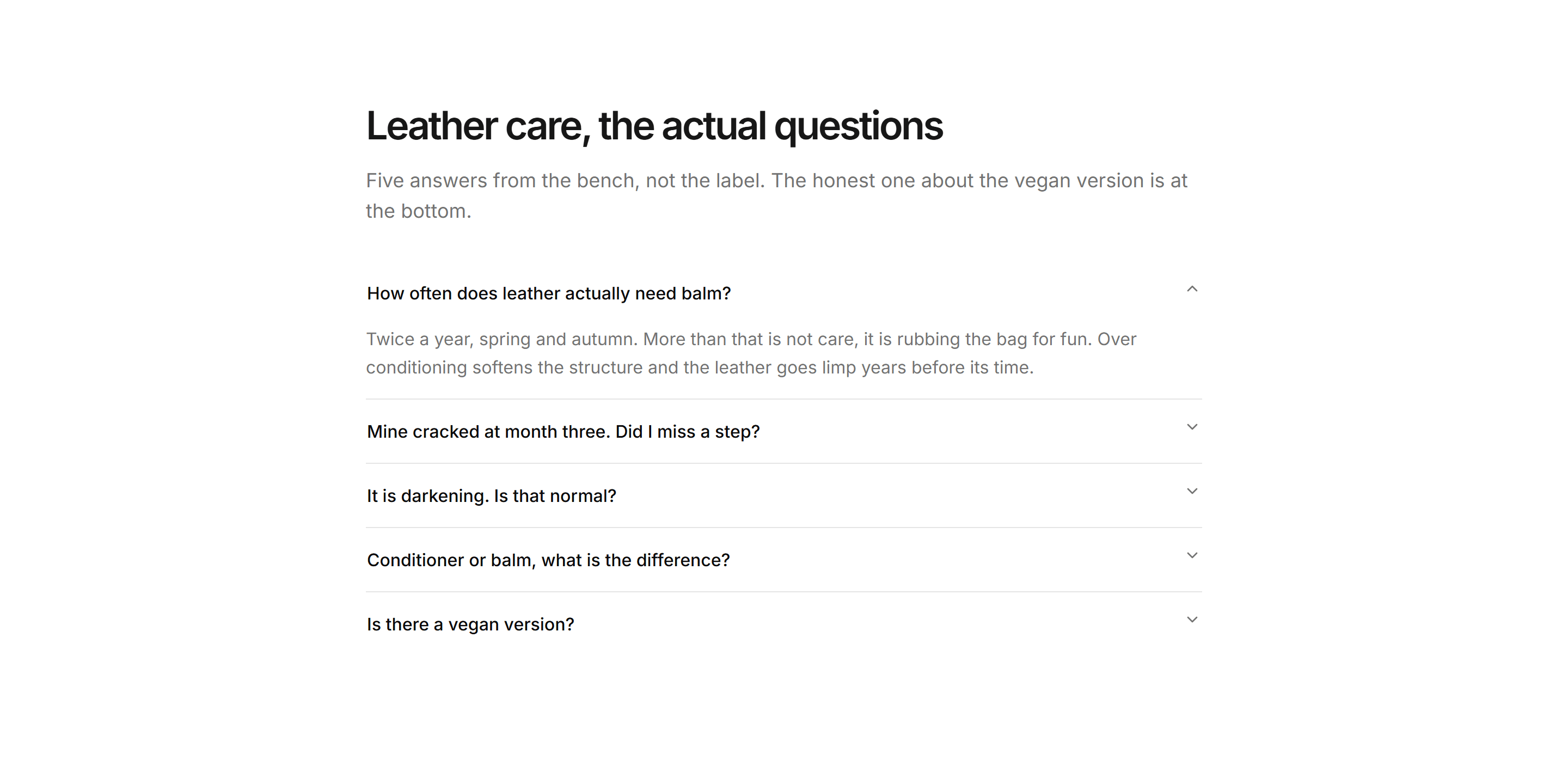 Leather care, the actual questions

Five answers from the bench, not the label. The honest one about the vegan version is at the bottom.

How often does leather actually need balm?

Twice a year, spring and autumn. More than that is not care, it is rubbing the bag for fun. Over conditioning softens the structure and the leather goes limp years before its time.

Mine cracked at month three. Did I miss a step?

It is darkening. Is that normal?

Conditioner or balm, what is the difference?

Is there a vegan version?